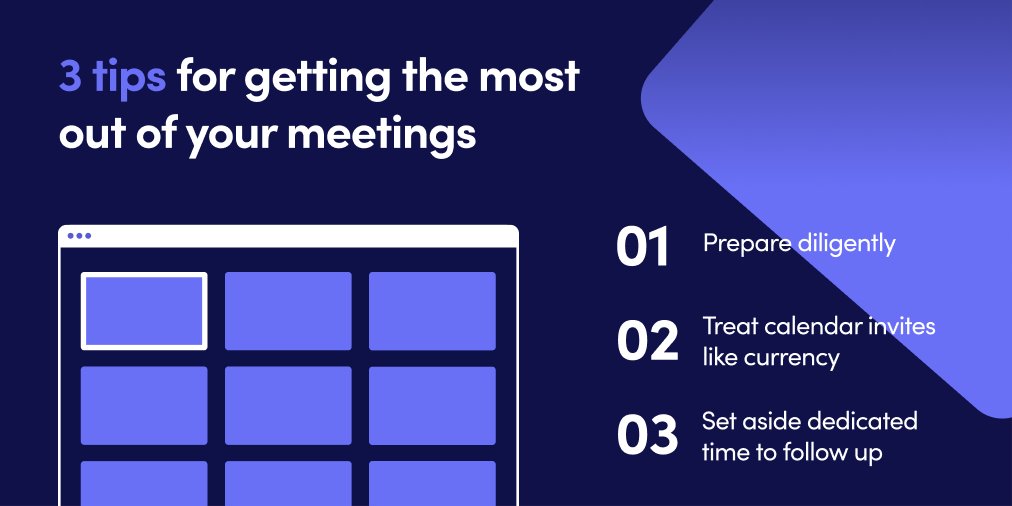 3 tips for getting the most out of your meetings

01 Prepare diligently

02 Treat calendar invites like currency

03 Set aside dedicated time to follow up